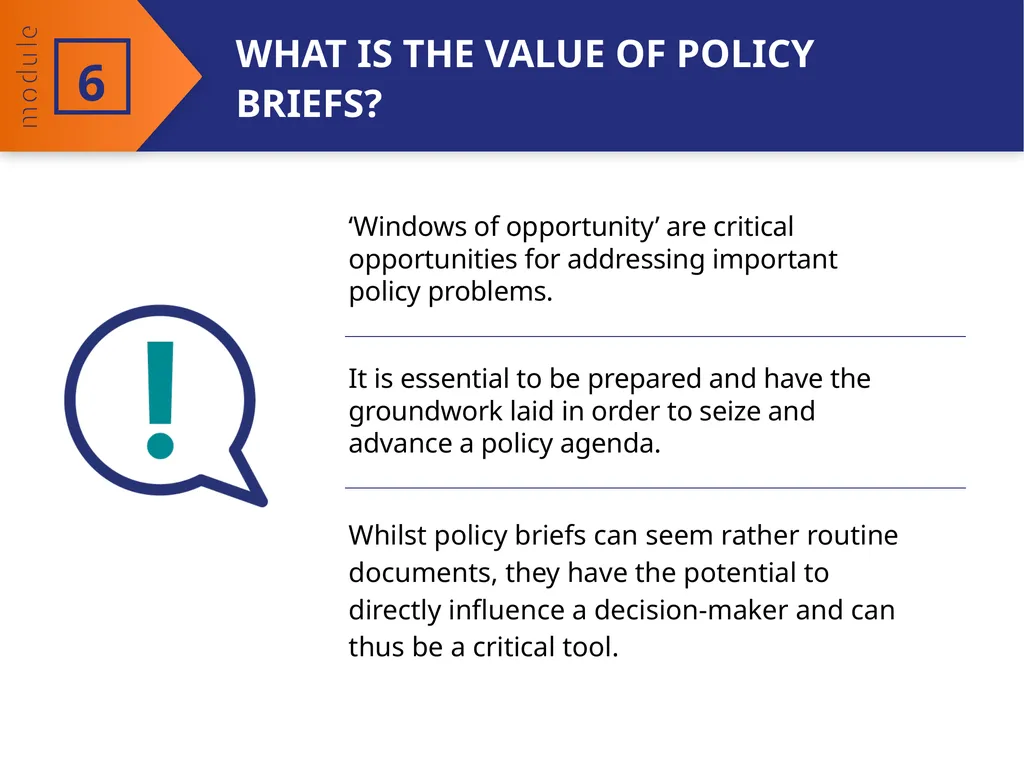 module 6

WHAT IS THE VALUE OF POLICY BRIEFS?

!

‘Windows of opportunity’ are critical opportunities for addressing important policy problems.

It is essential to be prepared and have the groundwork laid in order to seize and advance a policy agenda.

Whilst policy briefs can seem rather routine documents, they have the potential to directly influence a decision-maker and can thus be a critical tool.